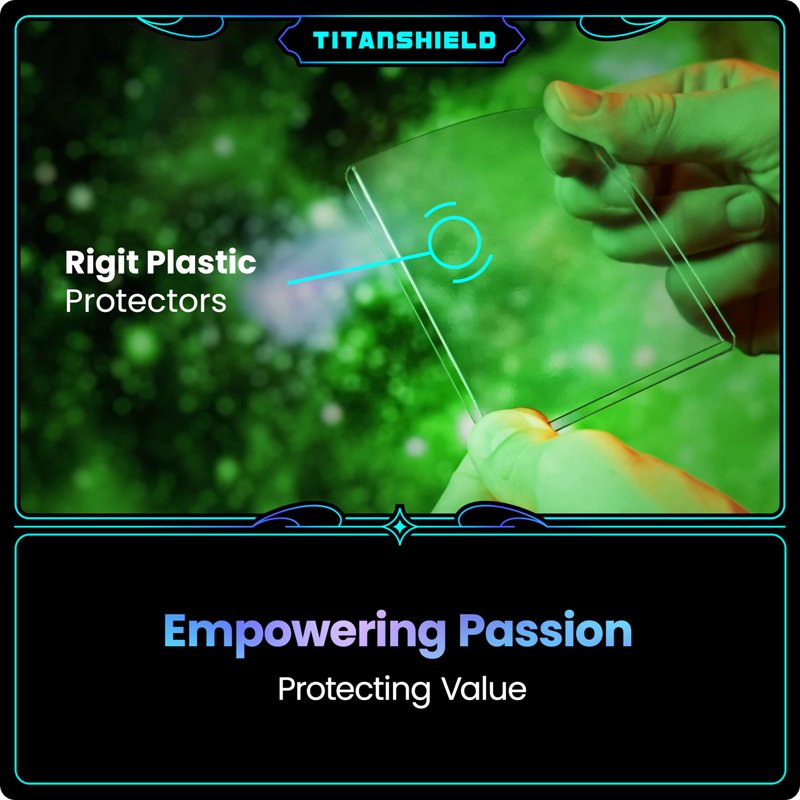 TITANSHIELD

Rigit Plastic
Protectors

Empowering Passion
Protecting Value